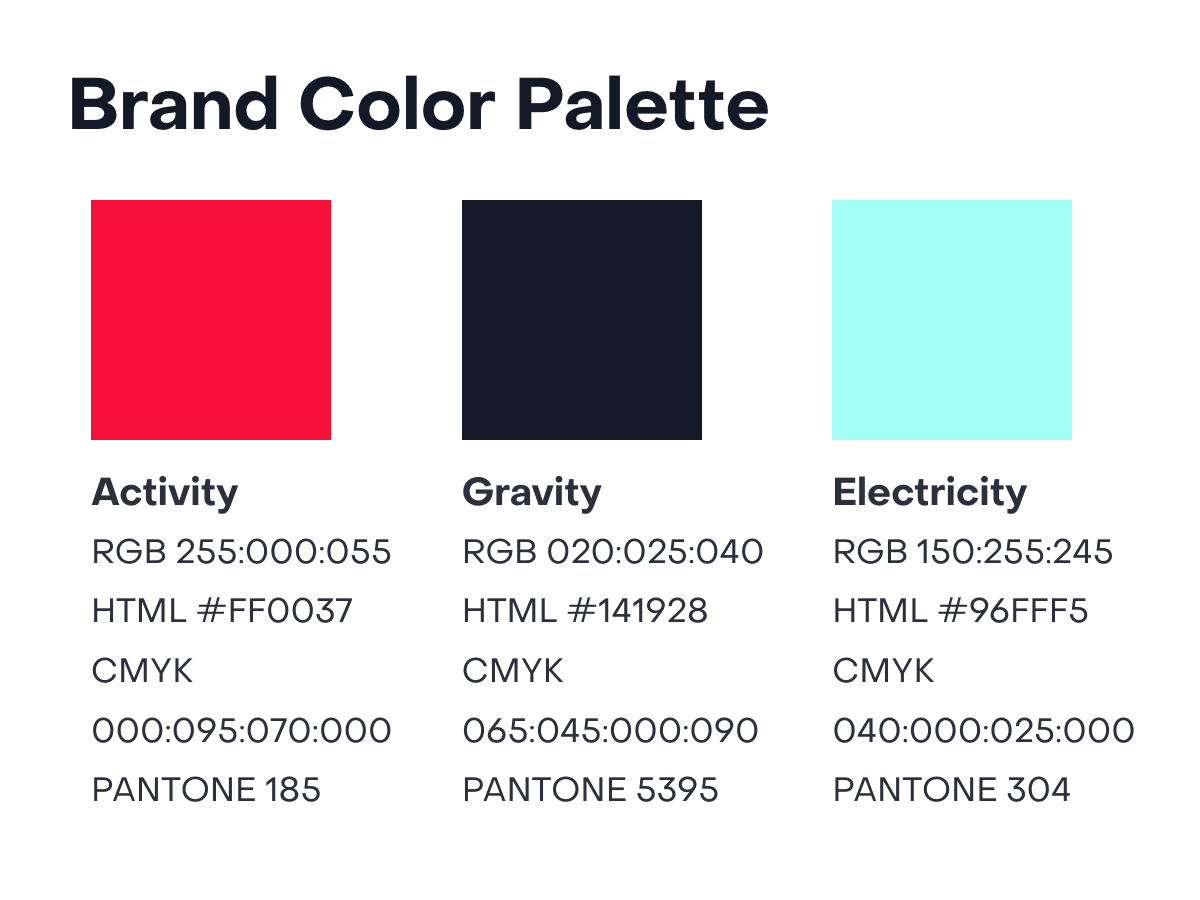 Brand Color Palette

Activity
RGB 255:000:055
HTML #FF0037
CMYK
000:095:070:000
PANTONE 185

Gravity
RGB 020:025:040
HTML #141928
CMYK
065:045:000:090
PANTONE 5395

Electricity
RGB 150:255:245
HTML #96FFF5
CMYK
040:000:025:000
PANTONE 304